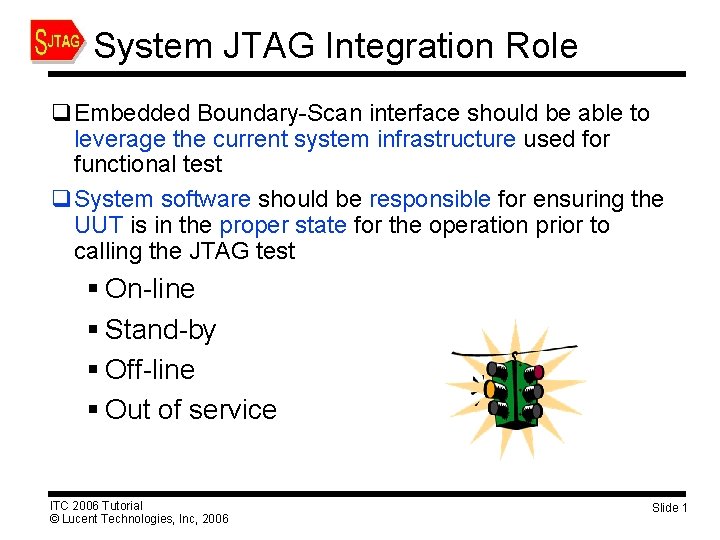 SJTAG System JTAG Integration Role

❑ Embedded Boundary-Scan interface should be able to leverage the current system infrastructure used for functional test

❑ System software should be responsible for ensuring the UUT is in the proper state for the operation prior to calling the JTAG test

▪ On-line

▪ Stand-by

▪ Off-line

▪ Out of service

ITC 2006 Tutorial
© Lucent Technologies, Inc, 2006

Slide 1